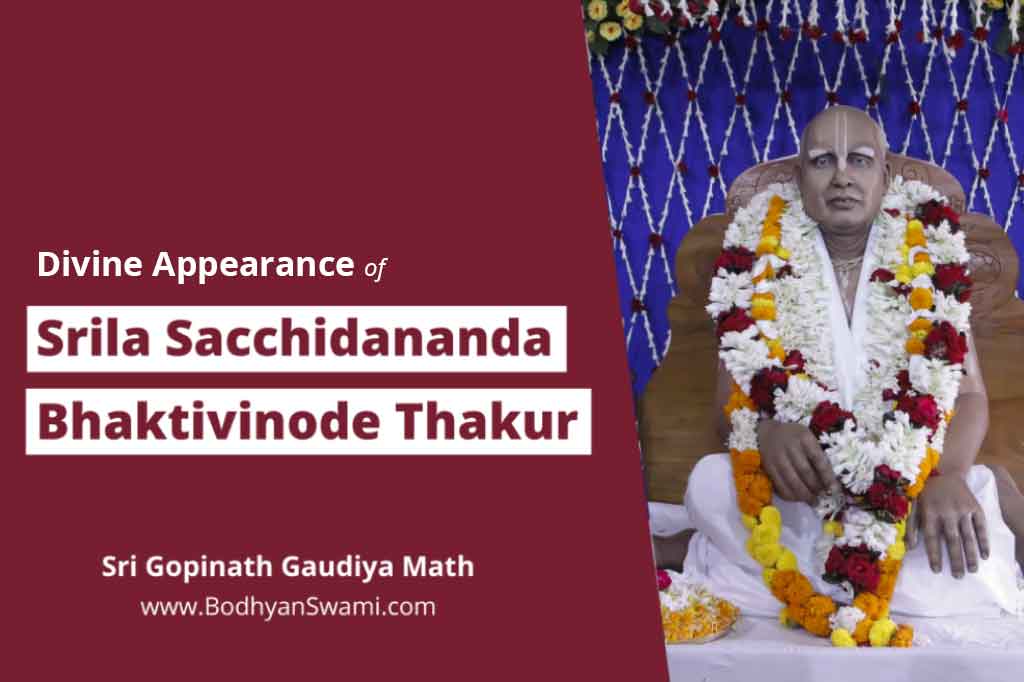 Divine Appearance of

Srila Sacchidananda

Bhaktivinode Thakur

Sri Gopinath Gaudiya Math

www.BodhyanSwami.com